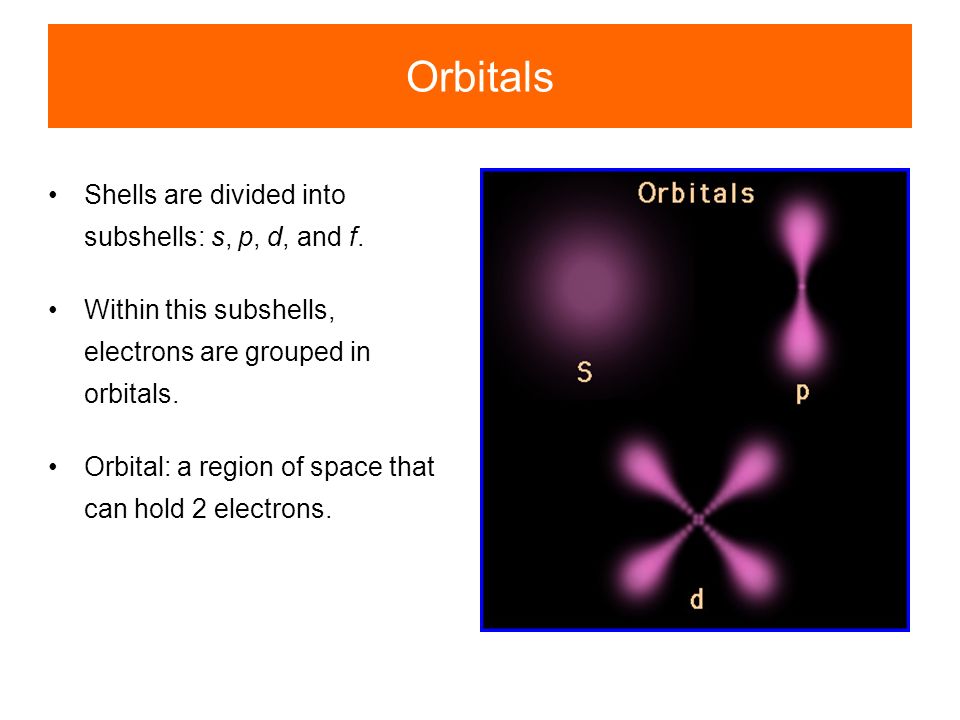 Orbitals

• Shells are divided into subshells: s, p, d, and f.

• Within this subshells, electrons are grouped in orbitals.

• Orbital: a region of space that can hold 2 electrons.

Orbitals

S

p

d